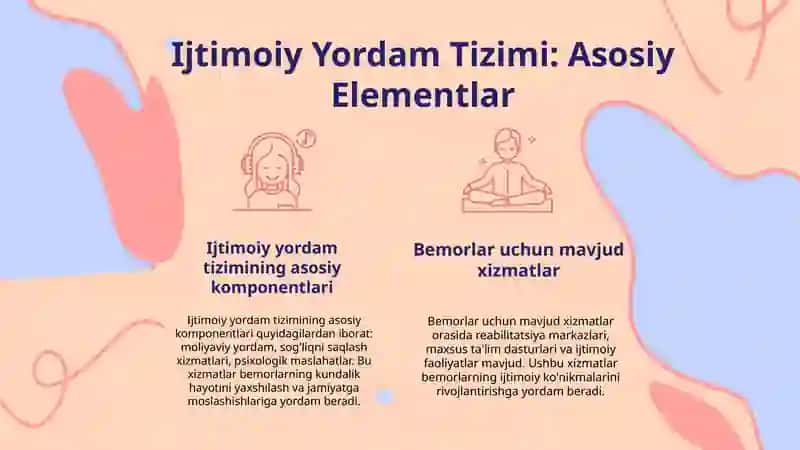 Ijtimoiy Yordam Tizimi: Asosiy Elementlar

Ijtimoiy yordam tizimining asosiy komponentlari

Ijtimoiy yordam tizimining asosiy komponentlari quyidagilardan iborat: moliyaviy yordam, sog'liqni saqlash xizmatlari, psixologik maslahatlar. Bu xizmatlar bemorlarning kundalik hayotini yaxshilash va jamiyatga moslashishlariga yordam beradi.

Bemorlar uchun mavjud xizmatlar

Bemorlar uchun mavjud xizmatlar orasida reabilitatsiya markazlari, maxsus ta'lim dasturlari va ijtimoiy faoliyatlar mavjud. Ushbu xizmatlar bemorlarning ijtimoiy ko'nikmalarini rivojlantirishga yordam beradi.